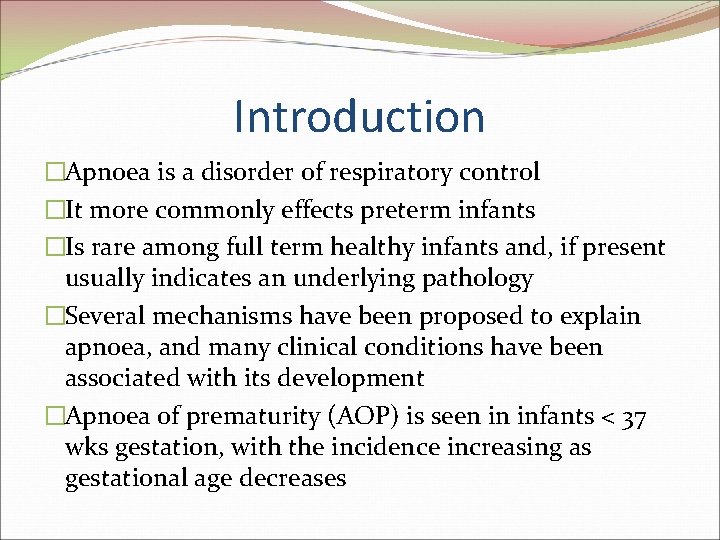 Introduction

□Apnoea is a disorder of respiratory control

□It more commonly effects preterm infants

□Is rare among full term healthy infants and, if present usually indicates an underlying pathology

□Several mechanisms have been proposed to explain apnoea, and many clinical conditions have been associated with its development

□Apnoea of prematurity (AOP) is seen in infants < 37 wks gestation, with the incidence increasing as gestational age decreases